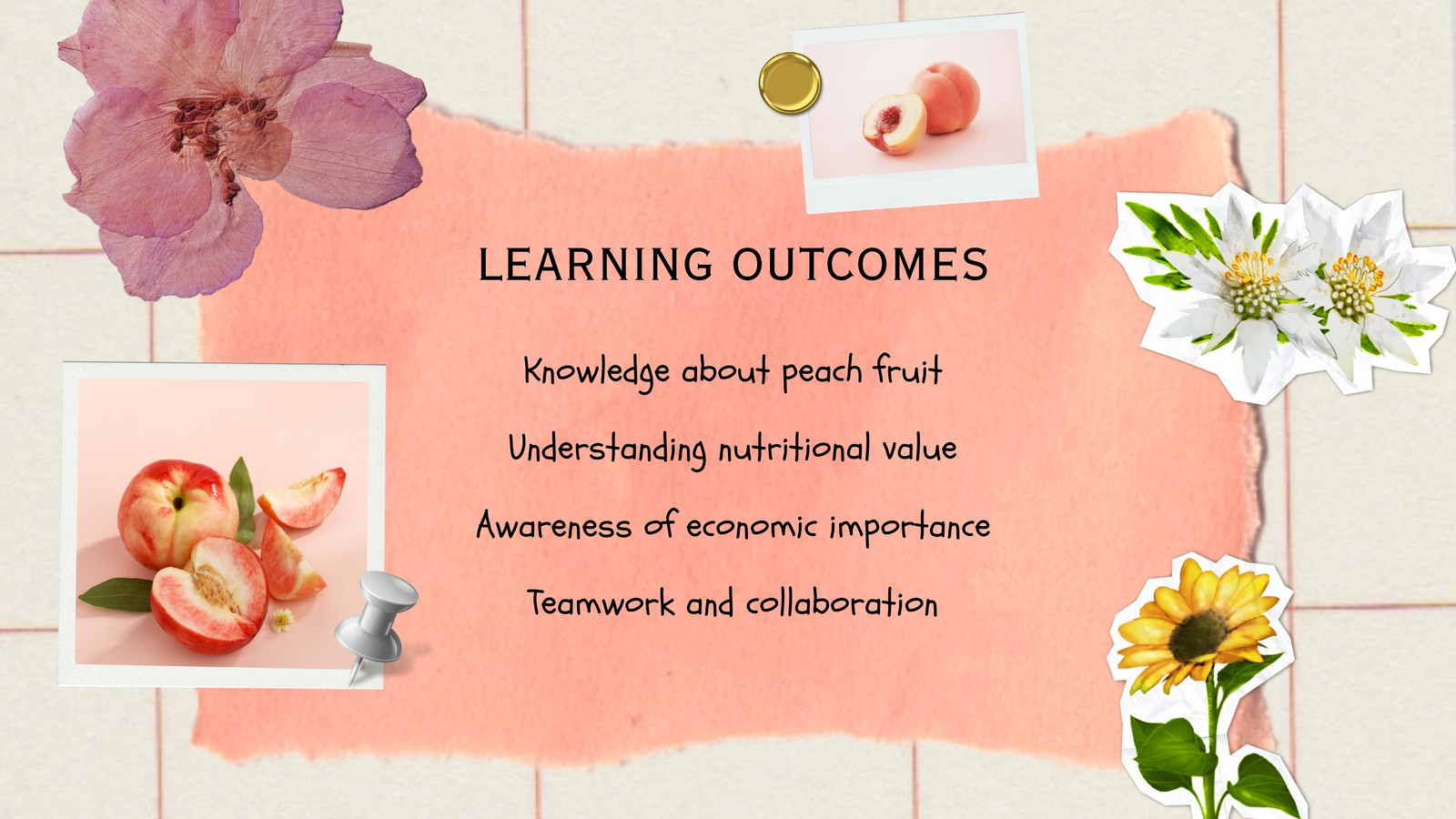 LEARNING OUTCOMES

Knowledge about peach fruit

Understanding nutritional value

Awareness of economic importance

Teamwork and collaboration